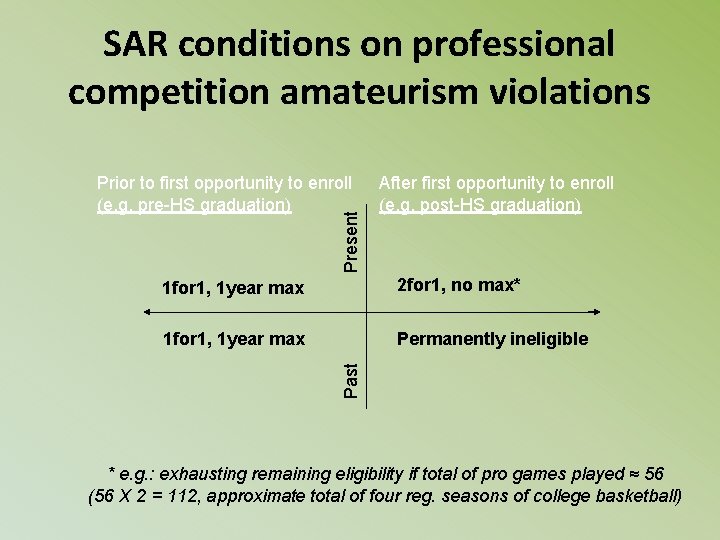 SAR conditions on professional competition amateurism violations

Prior to first opportunity to enroll (e.g. pre-HS graduation)

After first opportunity to enroll (e.g. post-HS graduation)

Present

1for1, 1year max

2for1, no max*

1for1, 1year max

Permanently ineligible

Past

* e.g.: exhausting remaining eligibility if total of pro games played ≈ 56 (56 X 2 = 112, approximate total of four reg. seasons of college basketball)